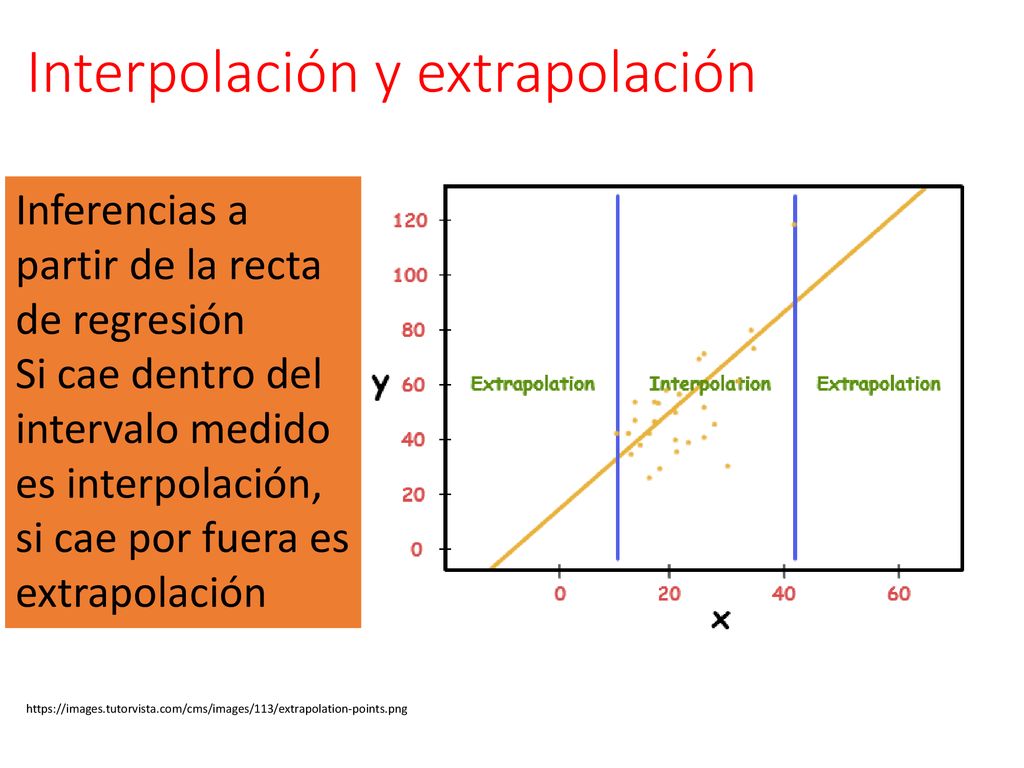 Interpolación y extrapolación

Inferencias a partir de la recta de regresión
Si cae dentro del intervalo medido es interpolación, si cae por fuera es extrapolación

120
100
80
60
40
20
0
y
Extrapolation
Interpolation
Extrapolation
0
20
40
60
x

https://images.tutorvista.com/cms/images/113/extrapolation-points.png